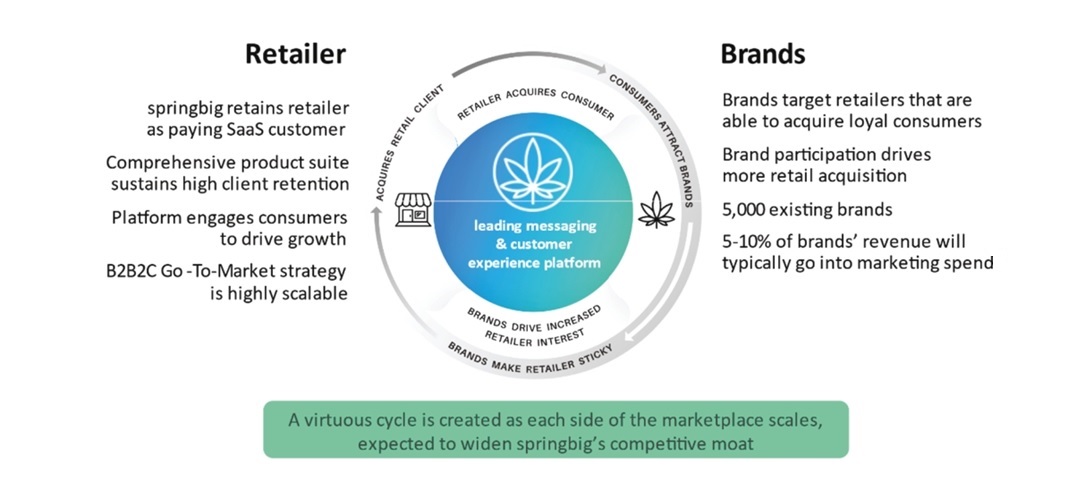 Retailer

springbig retains retailer as paying SaaS customer

Comprehensive product suite sustains high client retention

Platform engages consumers to drive growth

B2B2C Go -To-Market strategy is highly scalable

ACQUIRES RETAIL CLIENT

RETAILER ACQUIRES CONSUMER

CONSUMERS ATTRACT BRANDS

leading messaging & customer experience platform

BRANDS DRIVE INCREASED RETAILER INTEREST

BRANDS MAKE RETAILER STICKY

Brands

Brands target retailers that are able to acquire loyal consumers

Brand participation drives more retail acquisition

5,000 existing brands

5-10% of brands' revenue will typically go into marketing spend

A virtuous cycle is created as each side of the marketplace scales, expected to widen springbig's competitive moat